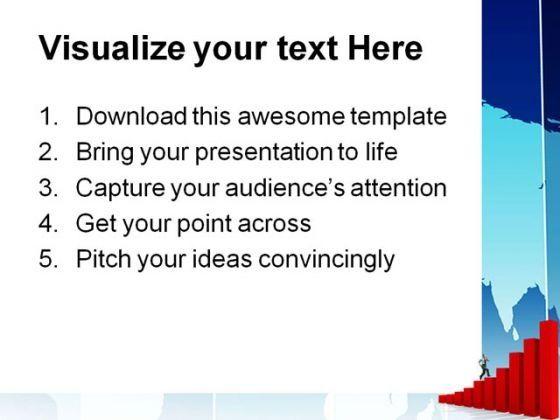 Visualize your text Here

1. Download this awesome template
2. Bring your presentation to life
3. Capture your audience's attention
4. Get your point across
5. Pitch your ideas convincingly